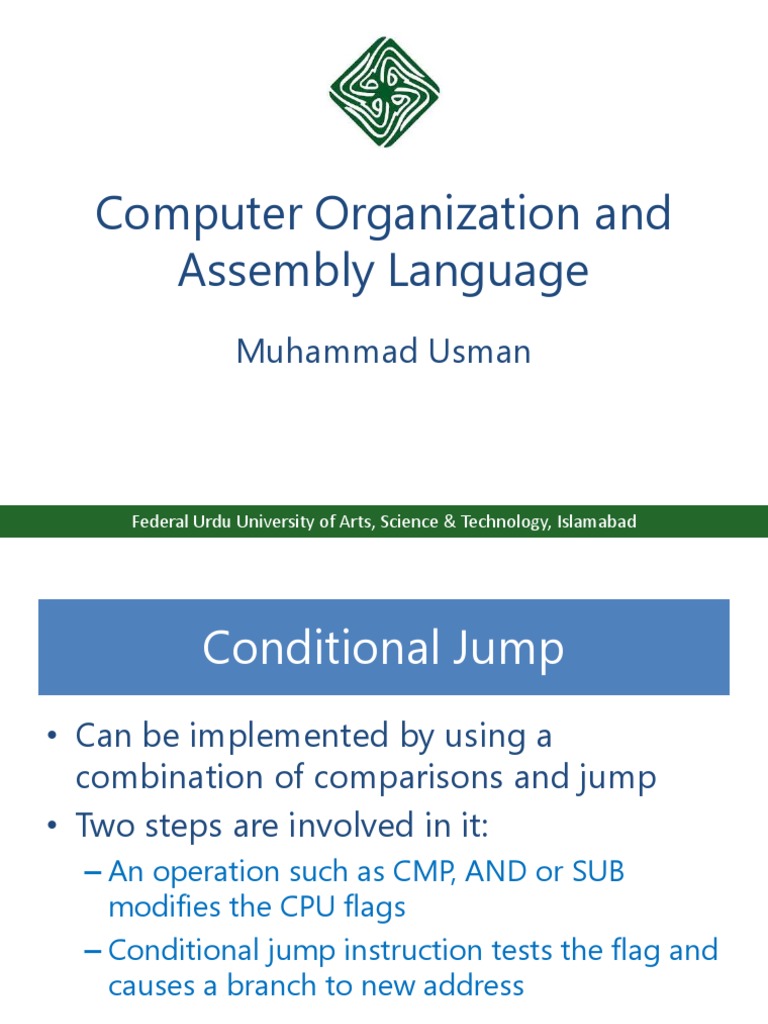 Computer Organization and Assembly Language

Muhammad Usman

Federal Urdu University of Arts, Science & Technology, Islamabad

Conditional Jump

• Can be implemented by using a combination of comparisons and jump
• Two steps are involved in it:
– An operation such as CMP, AND or SUB modifies the CPU flags
– Conditional jump instruction tests the flag and causes a branch to new address